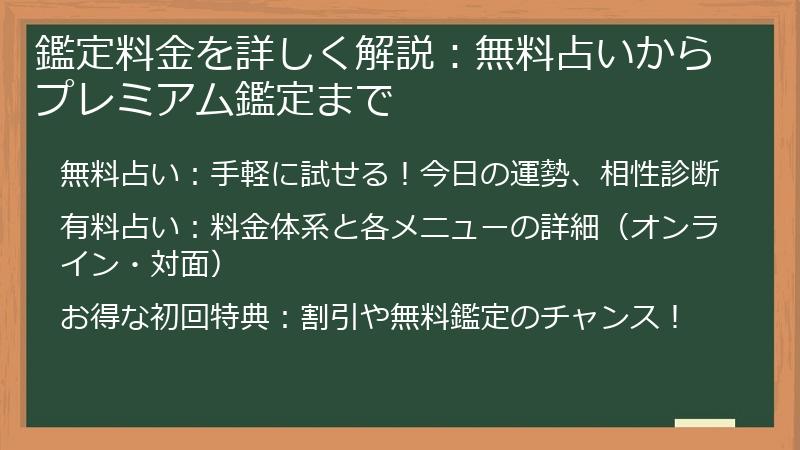 鑑定料金を詳しく解説：無料占いからプレミアム鑑定まで

無料占い：手軽に試せる！今日の運勢、相性診断

有料占い：料金体系と各メニューの詳細（オンライン・対面）

お得な初回特典：割引や無料鑑定のチャンス！